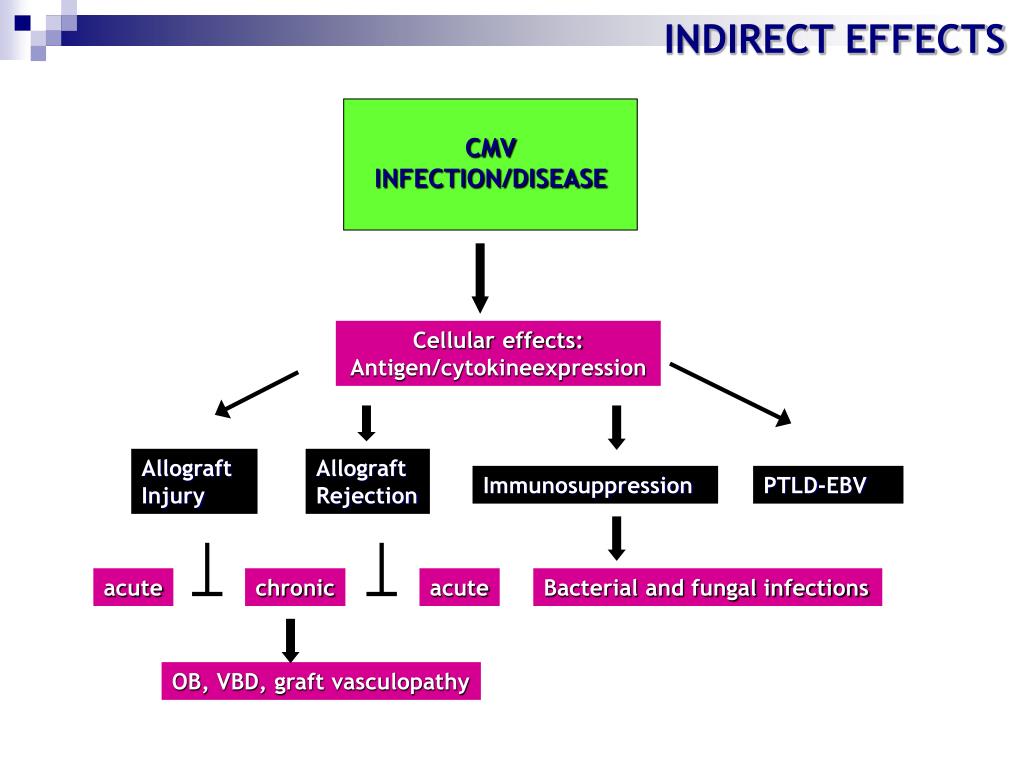 INDIRECT EFFECTS

CMV INFECTION/DISEASE

Cellular effects: Antigen/cytokineexpression

Allograft Injury

Allograft Rejection

Immunosuppression

PTLD-EBV

acute

chronic

acute

Bacterial and fungal infections

OB, VBD, graft vasculopathy